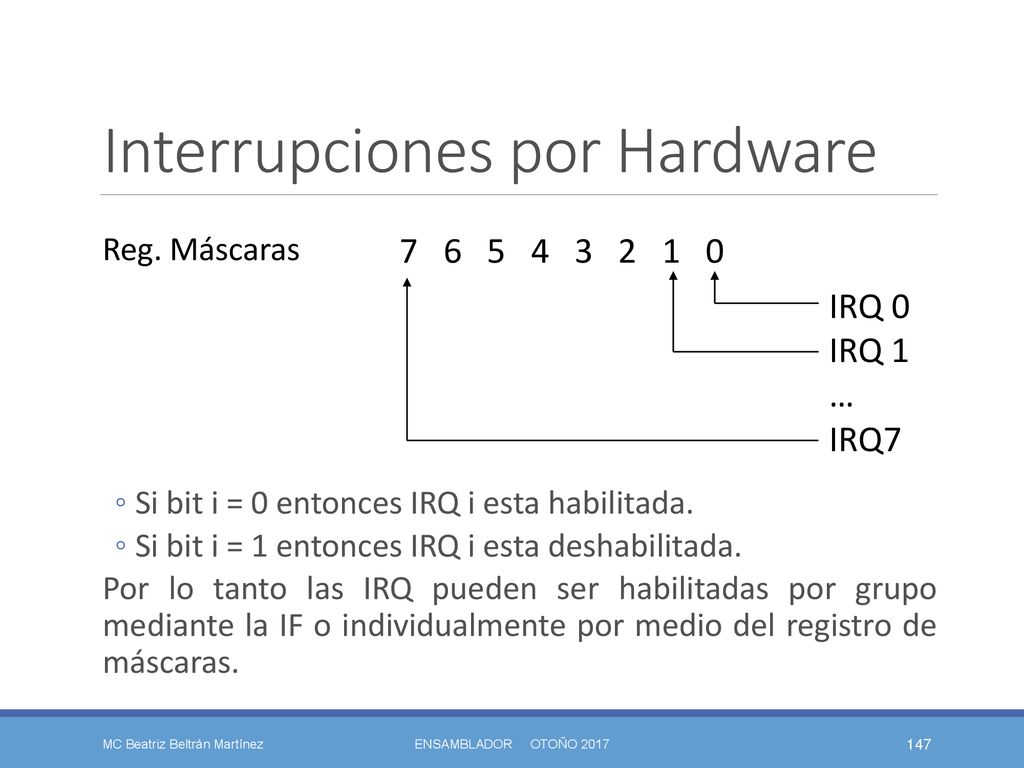 Interrupciones por Hardware

Reg. Máscaras 7 6 5 4 3 2 1 0

IRQ 0
IRQ 1
…
IRQ7

◦ Si bit i = 0 entonces IRQ i esta habilitada.
◦ Si bit i = 1 entonces IRQ i esta deshabilitada.

Por lo tanto las IRQ pueden ser habilitadas por grupo mediante la IF o individualmente por medio del registro de máscaras.

MC Beatriz Beltrán Martínez ENSAMBLADOR OTOÑO 2017 147